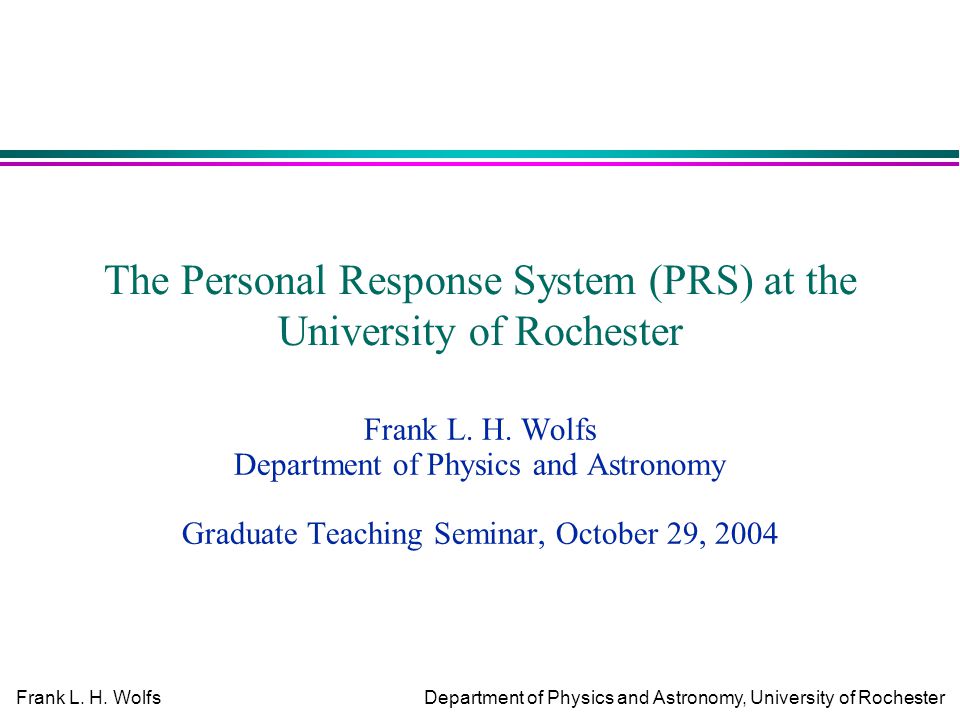 The Personal Response System (PRS) at the University of Rochester

Frank L. H. Wolfs
Department of Physics and Astronomy

Graduate Teaching Seminar, October 29, 2004

Frank L. H. Wolfs

Department of Physics and Astronomy, University of Rochester